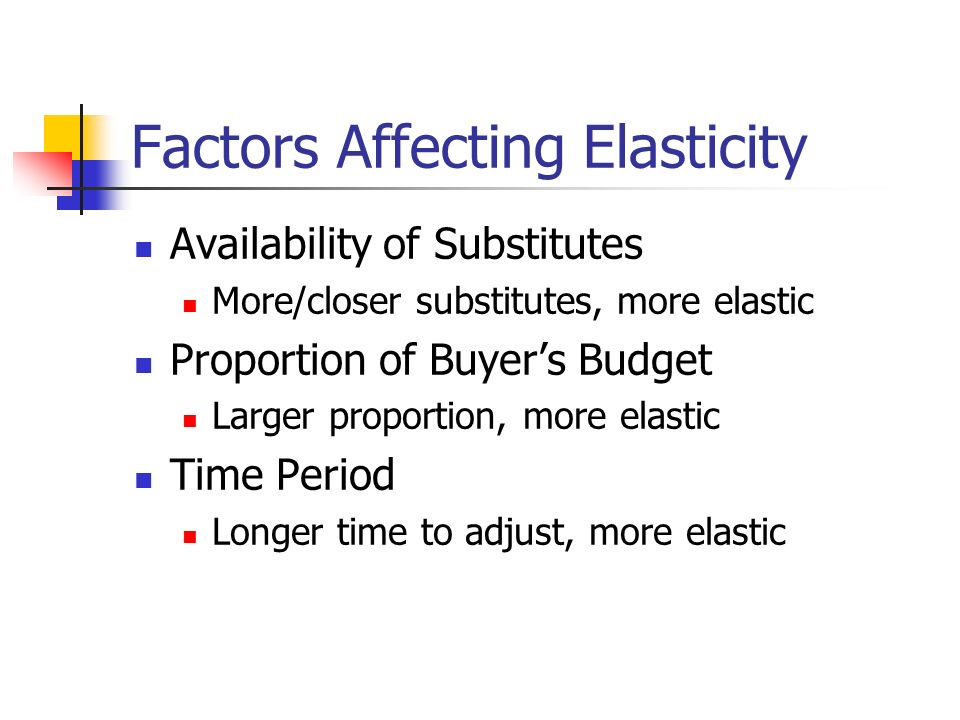 Factors Affecting Elasticity

- Availability of Substitutes
  - More/closer substitutes, more elastic
- Proportion of Buyer’s Budget
  - Larger proportion, more elastic
- Time Period
  - Longer time to adjust, more elastic